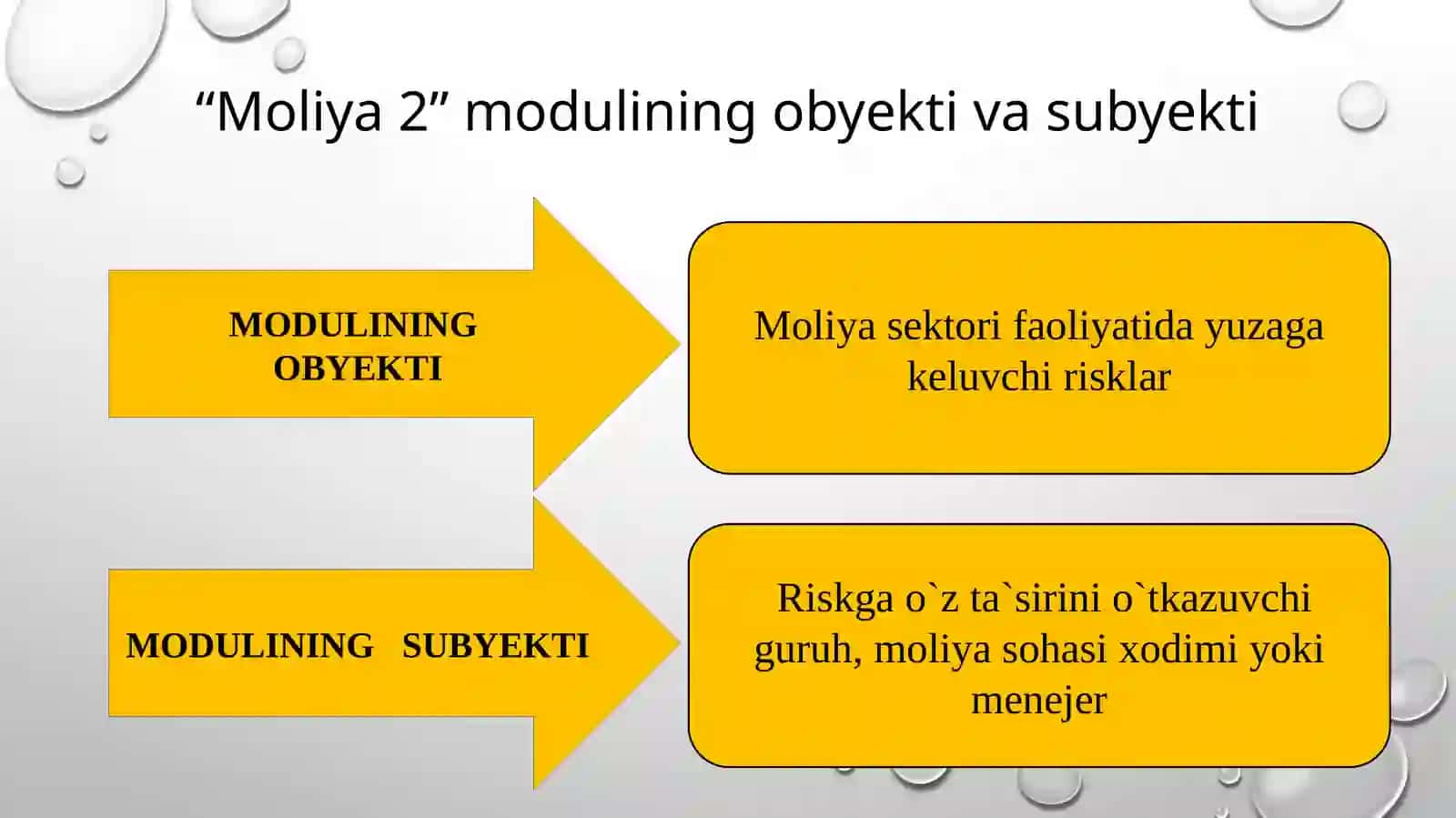 “Moliya 2” modulining obyekti va subyekti

MODULINING OBYEKTI

Moliya sektori faoliyatida yuzaga keluvchi risklar

MODULINING SUBYEKTI

Riskga o`z ta`sirini o`tkazuvchi guruh, moliya sohasi xodimi yoki menejer